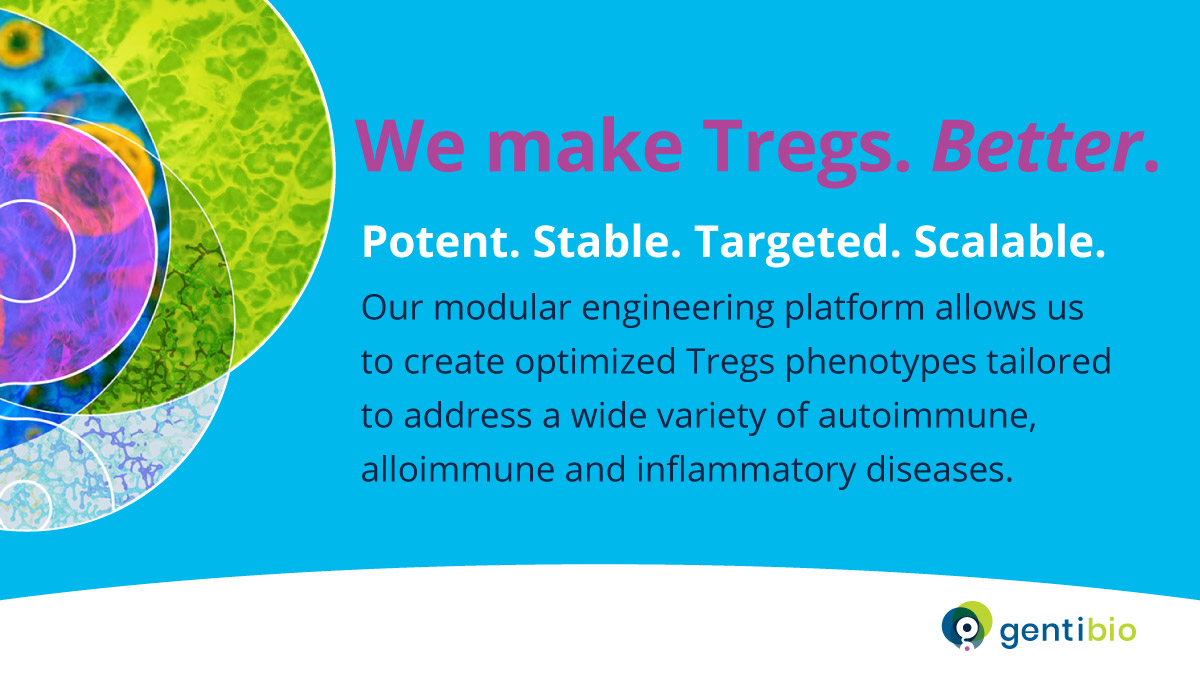 We make Tregs. Better.

Potent. Stable. Targeted. Scalable.

Our modular engineering platform allows us to create optimized Tregs phenotypes tailored to address a wide variety of autoimmune, alloimmune and inflammatory diseases.

gentibio